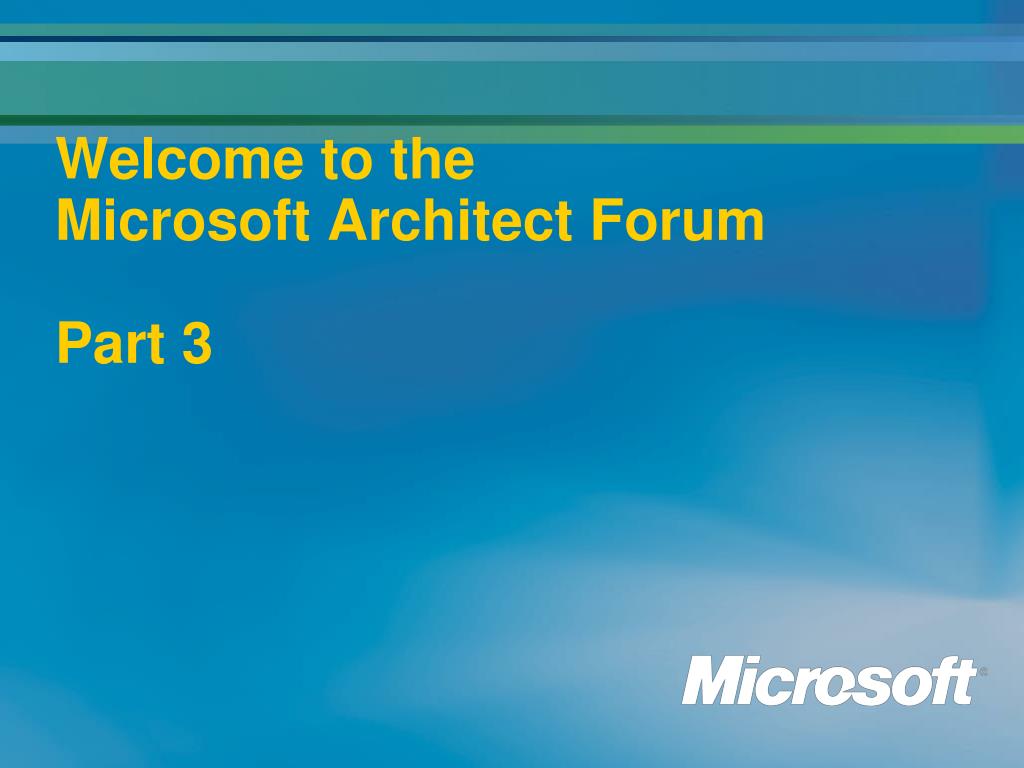 Welcome to the
Microsoft Architect Forum

Part 3

Microsoft®